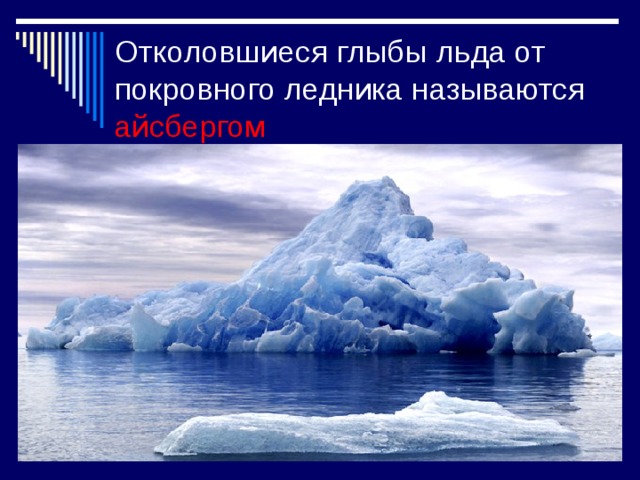 Отколовшиеся глыбы льда от покровного ледника называются айсбергом